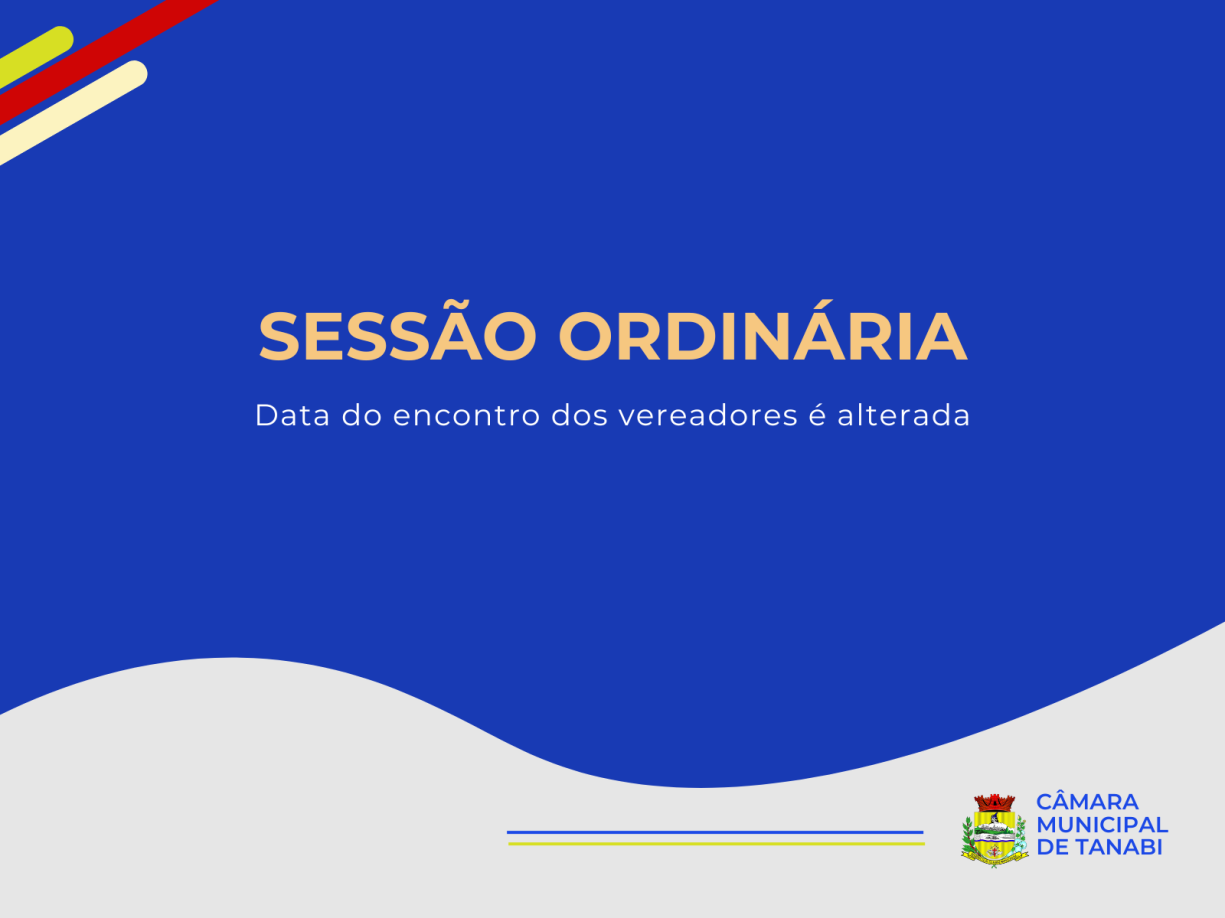 SESSÃO ORDINÁRIA

Data do encontro dos vereadores é alterada

CÂMARA MUNICIPAL DE TANABI